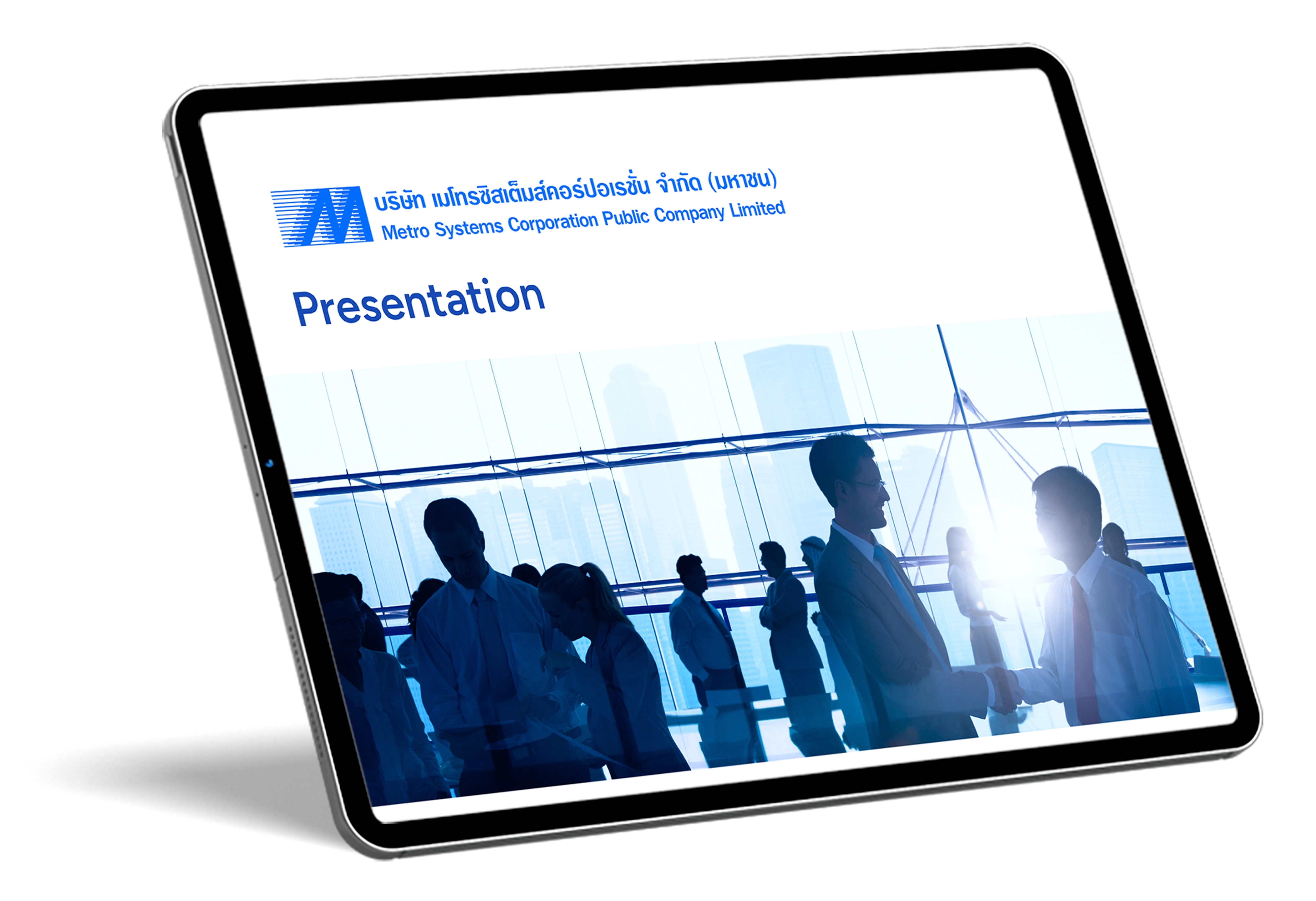 บริษัท เมโทรซิสเต็มส์คอร์ปอเรชั่น จำกัด (มหาชน)
Metro Systems Corporation Public Company Limited

Presentation